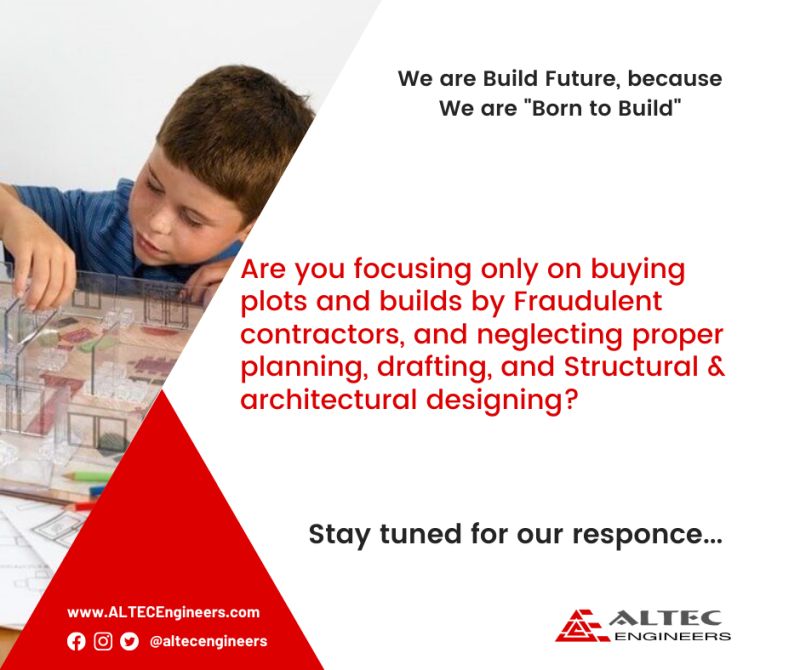 We are Build Future, because
We are "Born to Build"

Are you focusing only on buying plots and builds by Fraudulent contractors, and neglecting proper planning, drafting, and Structural & architectural designing?

Stay tuned for our responce...

www.ALTECEngineers.com

@altecengineers

ALTEC
ENGINEERS